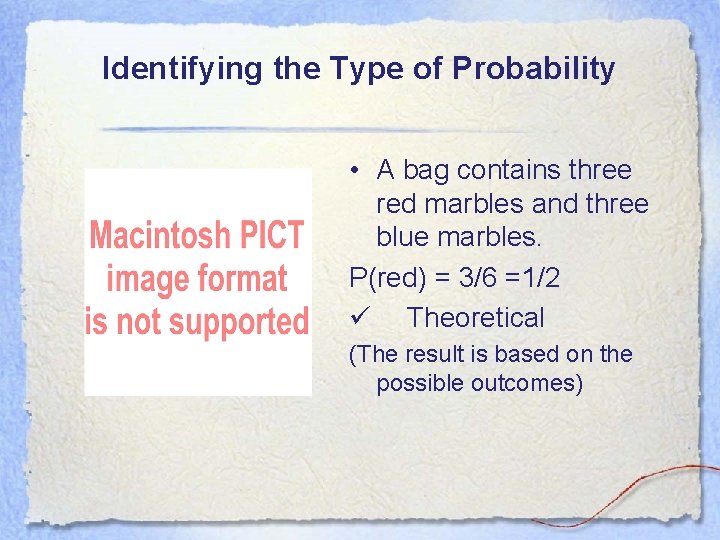 Identifying the Type of Probability

Macintosh PICT image format is not supported

• A bag contains three red marbles and three blue marbles.

P(red) = 3/6 =1/2

✓ Theoretical

(The result is based on the possible outcomes)